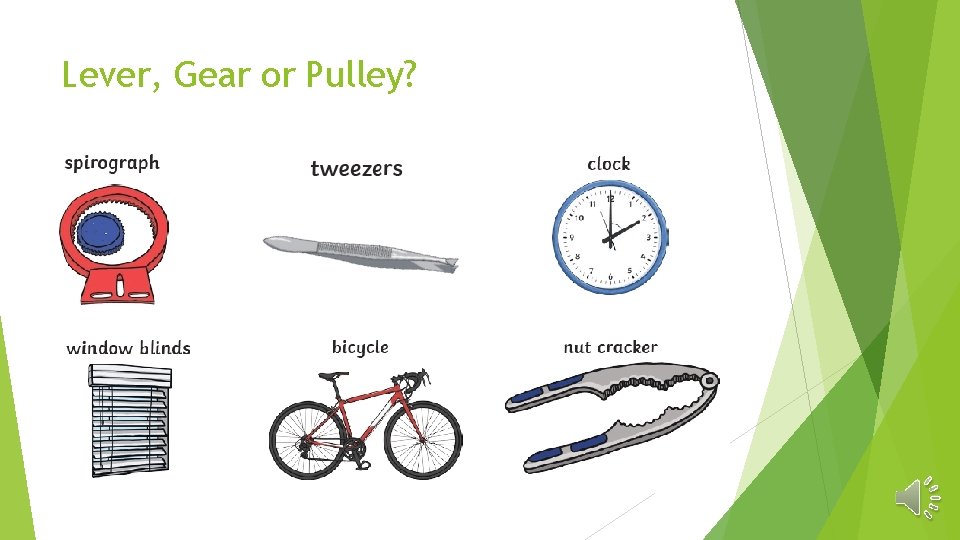 Lever, Gear or Pulley?

spirograph

tweezers

clock

12
1
2
3
4
5
6
7
8
9
10
11

window blinds

bicycle

nut cracker